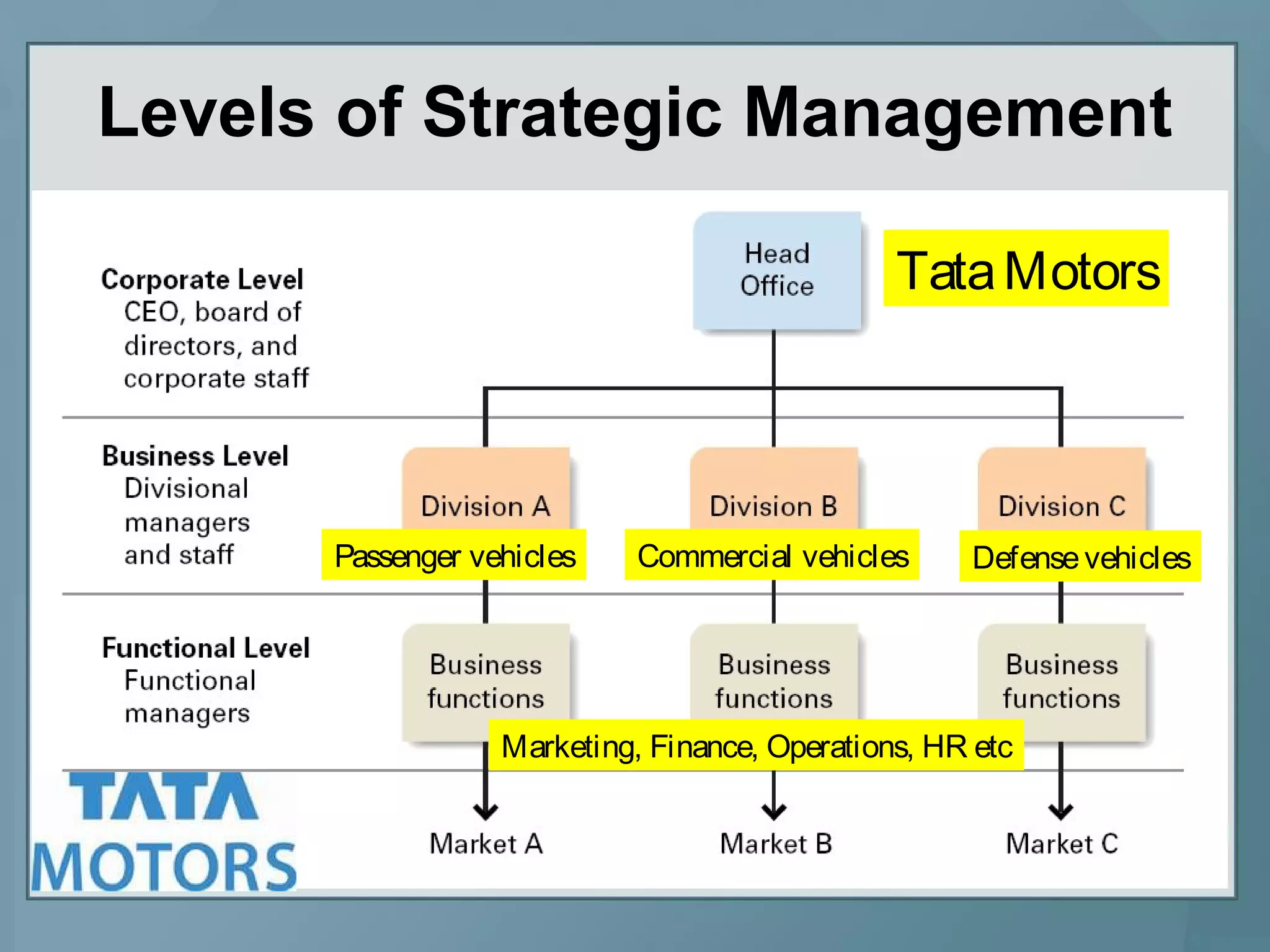 Levels of Strategic Management

Corporate Level
CEO, board of directors, and corporate staff

Head Office

Tata Motors

Business Level
Divisional managers and staff

Division A
Passenger vehicles

Division B
Commercial vehicles

Division C
Defense vehicles

Functional Level
Functional managers

Business functions

Business functions

Business functions

Marketing, Finance, Operations, HR etc

TATA
MOTORS

Market A

Market B

Market C